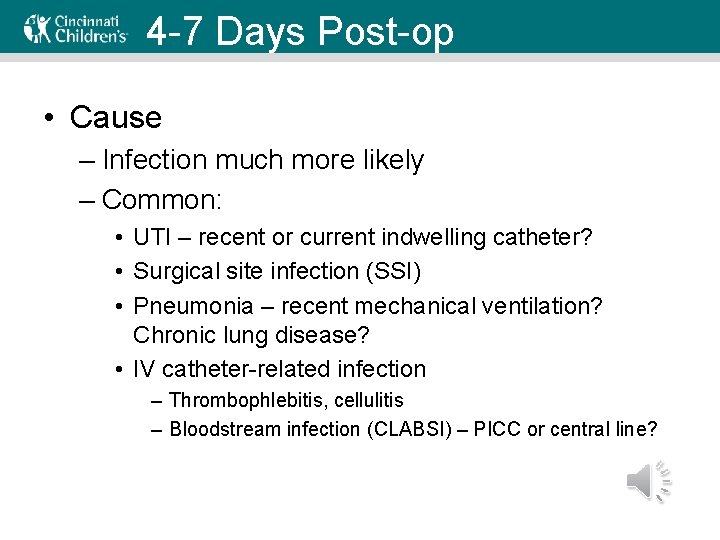 Cincinnati Children's

4-7 Days Post-op

• Cause

– Infection much more likely

– Common:

• UTI – recent or current indwelling catheter?

• Surgical site infection (SSI)

• Pneumonia – recent mechanical ventilation? Chronic lung disease?

• IV catheter-related infection

– Thrombophlebitis, cellulitis

– Bloodstream infection (CLABSI) – PICC or central line?